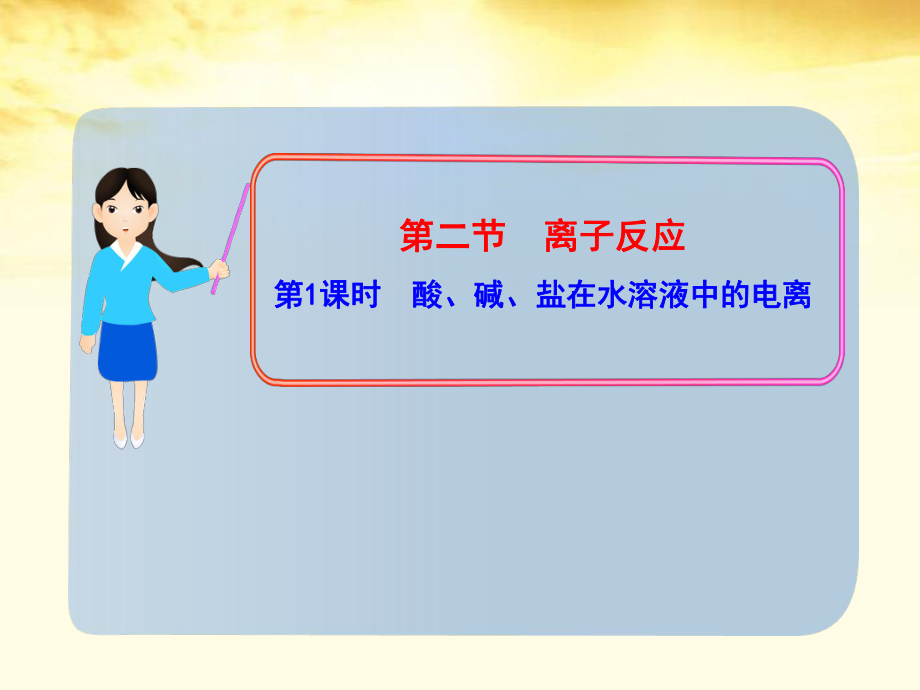 第二节　离子反应

第1课时　酸、碱、盐在水溶液中的电离